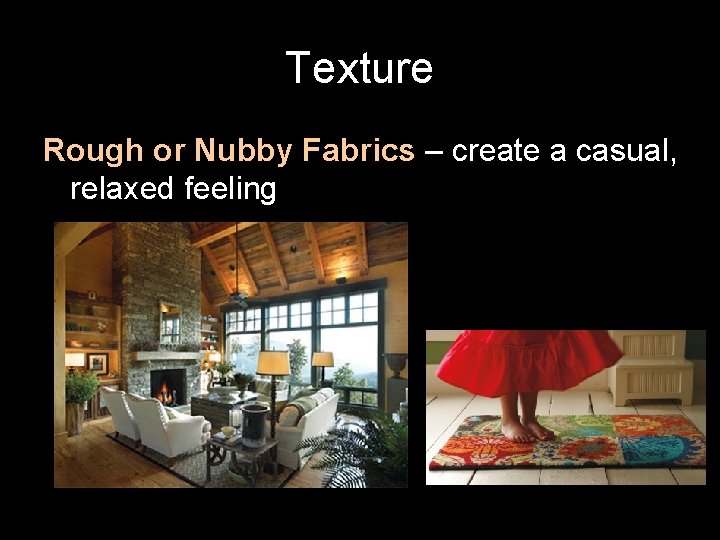 Texture

Rough or Nubby Fabrics – create a casual, relaxed feeling